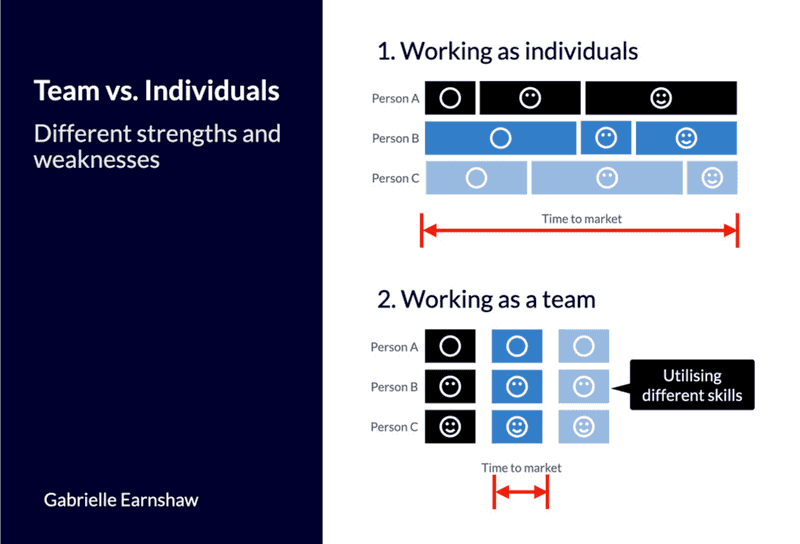 Team vs. Individuals

Different strengths and weaknesses

Gabrielle Earnshaw

1. Working as individuals

Person A

Person B

Person C

Time to market

2. Working as a team

Person A

Person B

Person C

Utilising different skills

Time to market